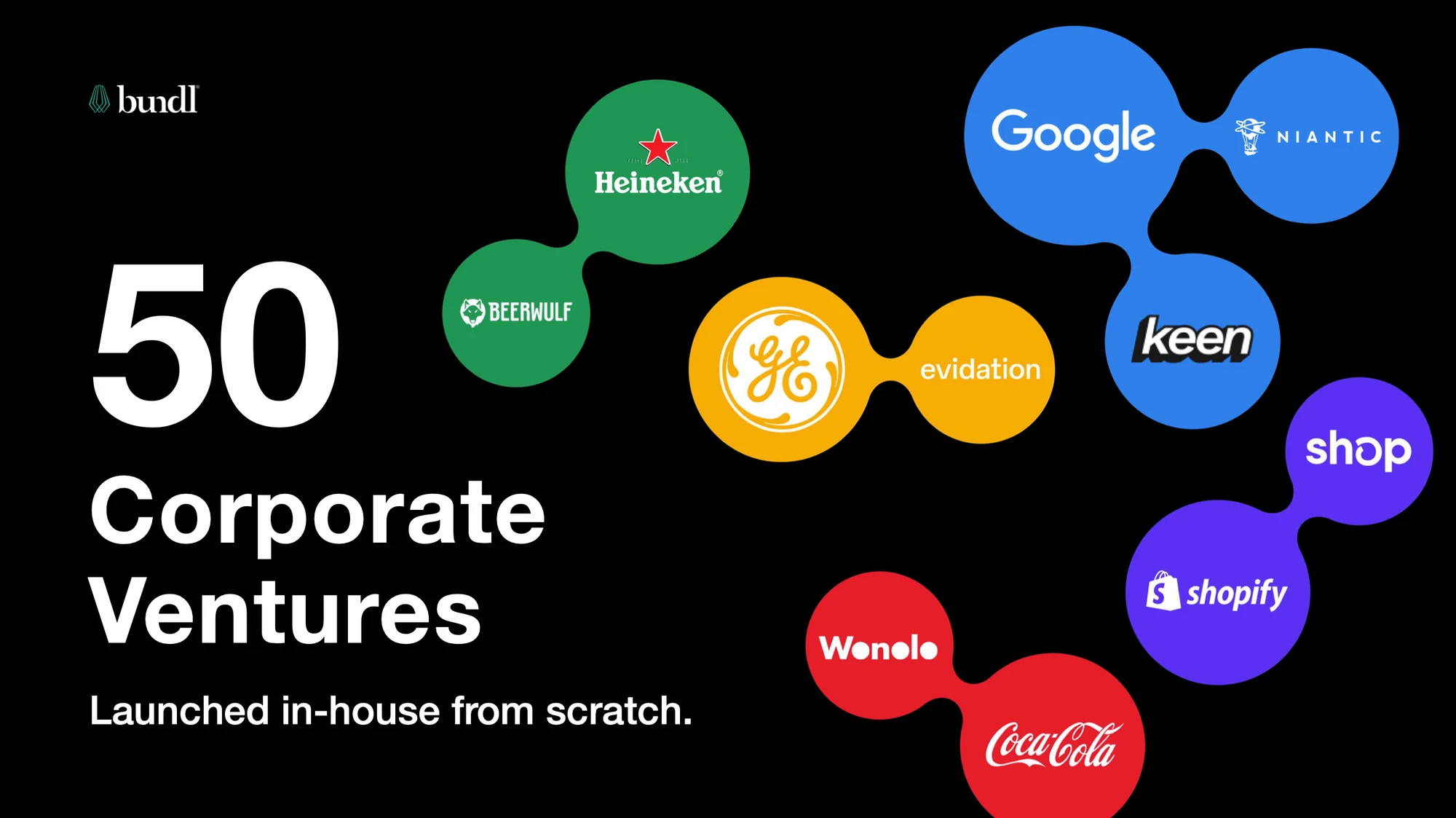 bundl

50 Corporate Ventures

Launched in-house from scratch.

Heineken

BEERWULF

GE

evidation

Google

NIANTIC

keen

shop

shopify

Wonolo

Coca-Cola